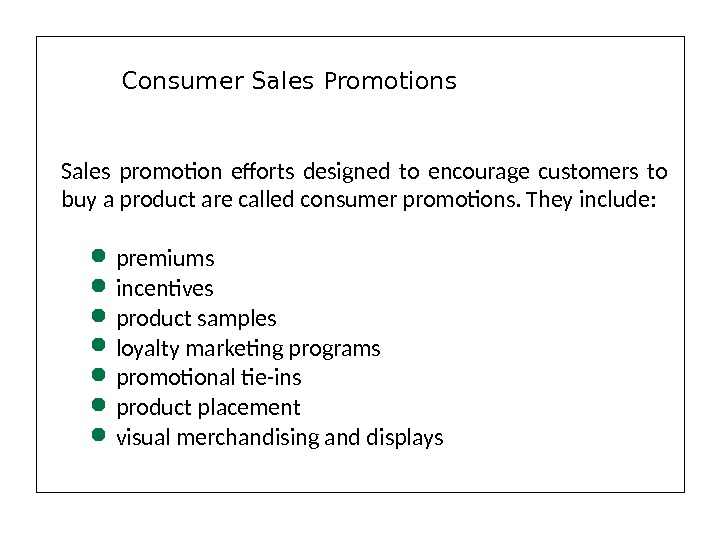 Consumer Sales Promotions

Sales promotion efforts designed to encourage customers to buy a product are called consumer promotions. They include:

- premiums
- incentives
- product samples
- loyalty marketing programs
- promotional tie-ins
- product placement
- visual merchandising and displays